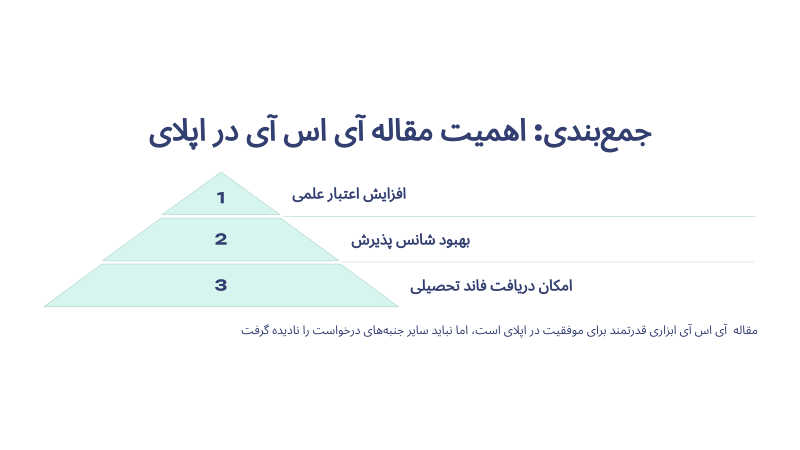 جمع‌بندی: اهمیت مقاله آی اس آی در اپلای

1
افزایش اعتبار علمی

2
بهبود شانس پذیرش

3
امکان دریافت فاند تحصیلی

مقاله آی اس آی ابزاری قدرتمند برای موفقیت در اپلای است، اما نباید سایر جنبه‌های درخواست را نادیده گرفت